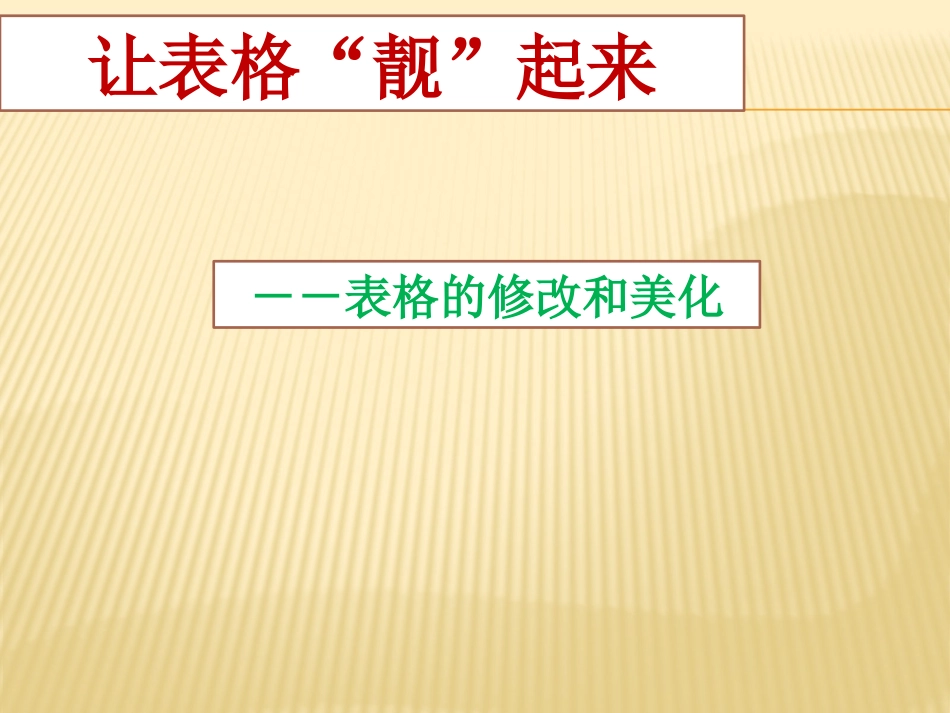 让表格“靓”起来

——表格的修改和美化